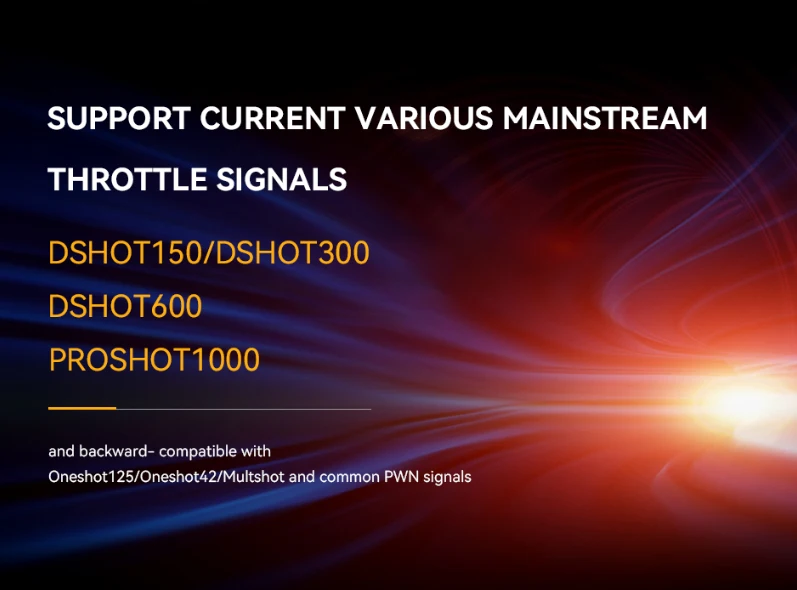 SUPPORT CURRENT VARIOUS MAINSTREAM THROTTLE SIGNALS

DSHOT150/DSHOT300
DSHOT600
PROSHOT1000

and backward- compatible with Oneshot125/Oneshot42/Multshot and common PWN signals